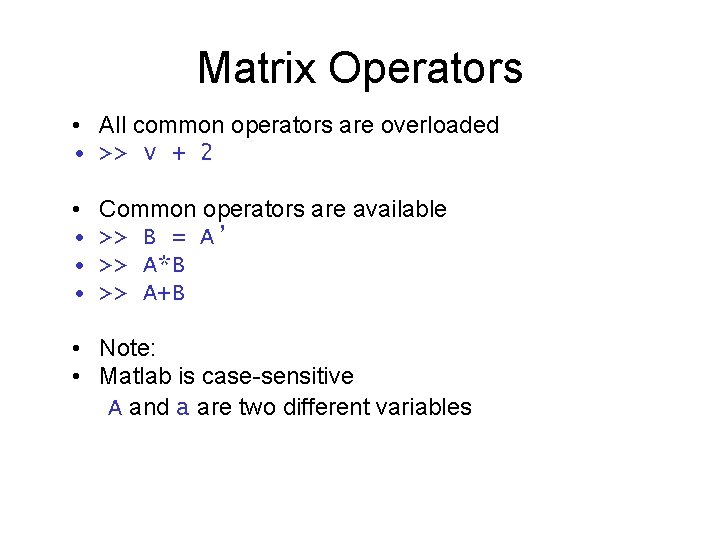 Matrix Operators

• All common operators are overloaded
• >> v + 2

• Common operators are available
• >> B = A'
• >> A*B
• >> A+B

• Note:
• Matlab is case-sensitive
A and a are two different variables